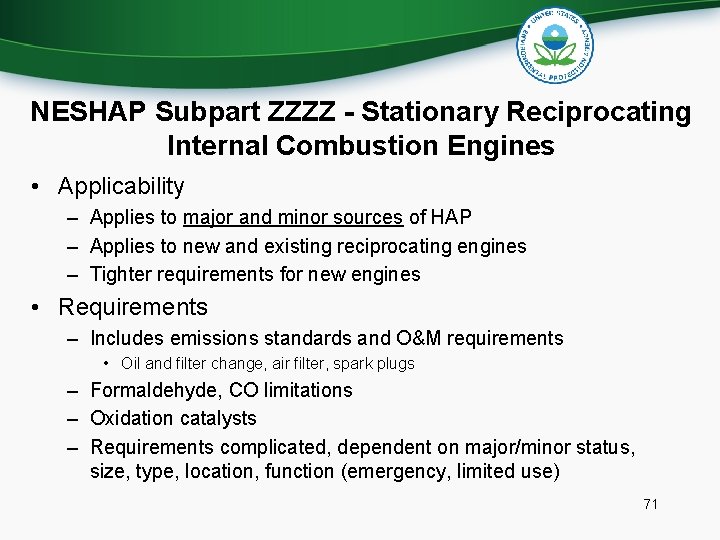 UNITED STATES ENVIRONMENTAL PROTECTION AGENCY

NESHAP Subpart ZZZZ - Stationary Reciprocating Internal Combustion Engines

• Applicability
– Applies to major and minor sources of HAP
– Applies to new and existing reciprocating engines
– Tighter requirements for new engines

• Requirements
– Includes emissions standards and O&M requirements
• Oil and filter change, air filter, spark plugs
– Formaldehyde, CO limitations
– Oxidation catalysts
– Requirements complicated, dependent on major/minor status, size, type, location, function (emergency, limited use)

71